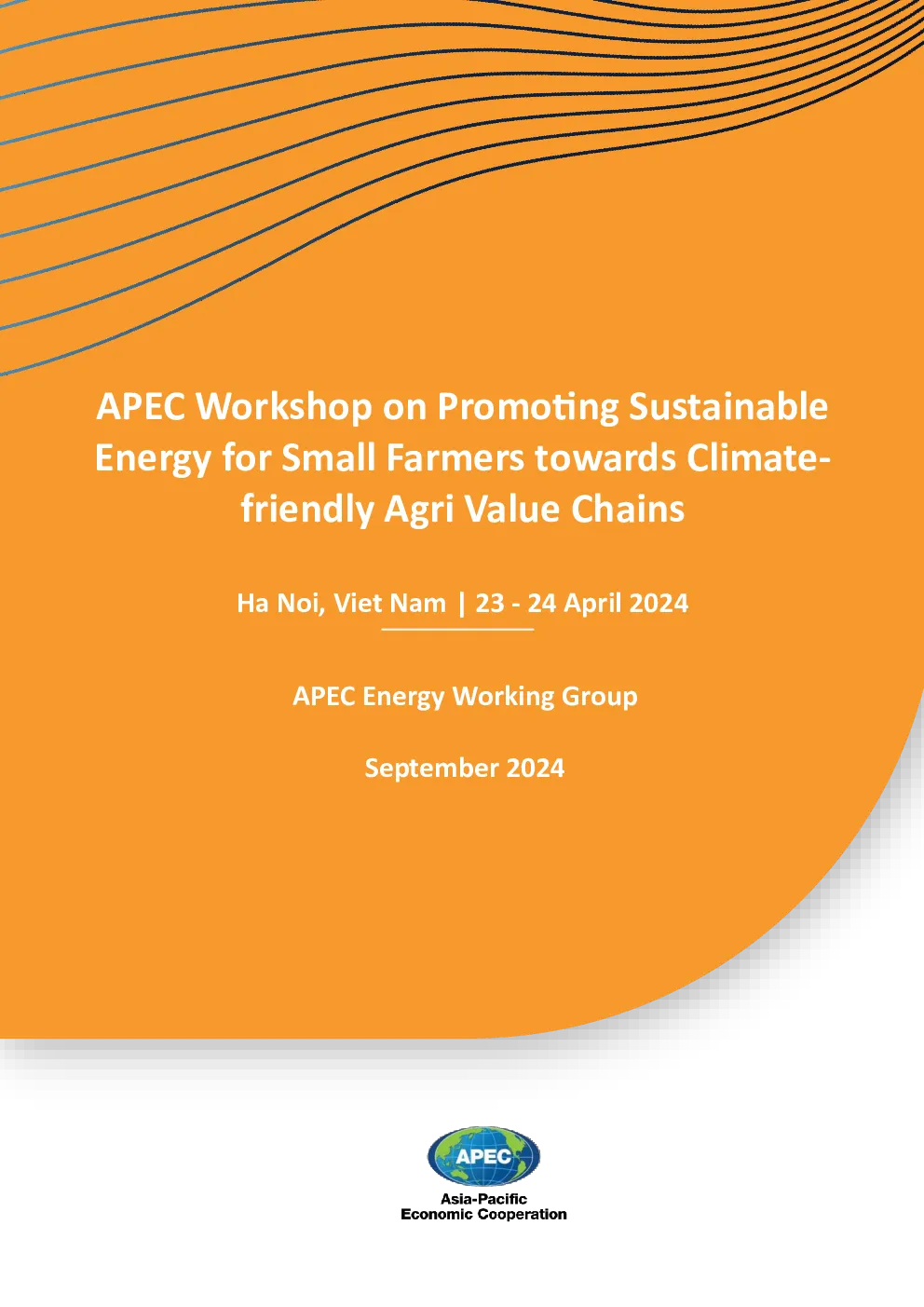 APEC Workshop on Promoting Sustainable Energy for Small Farmers towards Climate-friendly Agri Value Chains

Ha Noi, Viet Nam | 23 - 24 April 2024

APEC Energy Working Group

September 2024

APEC

Asia-Pacific
Economic Cooperation